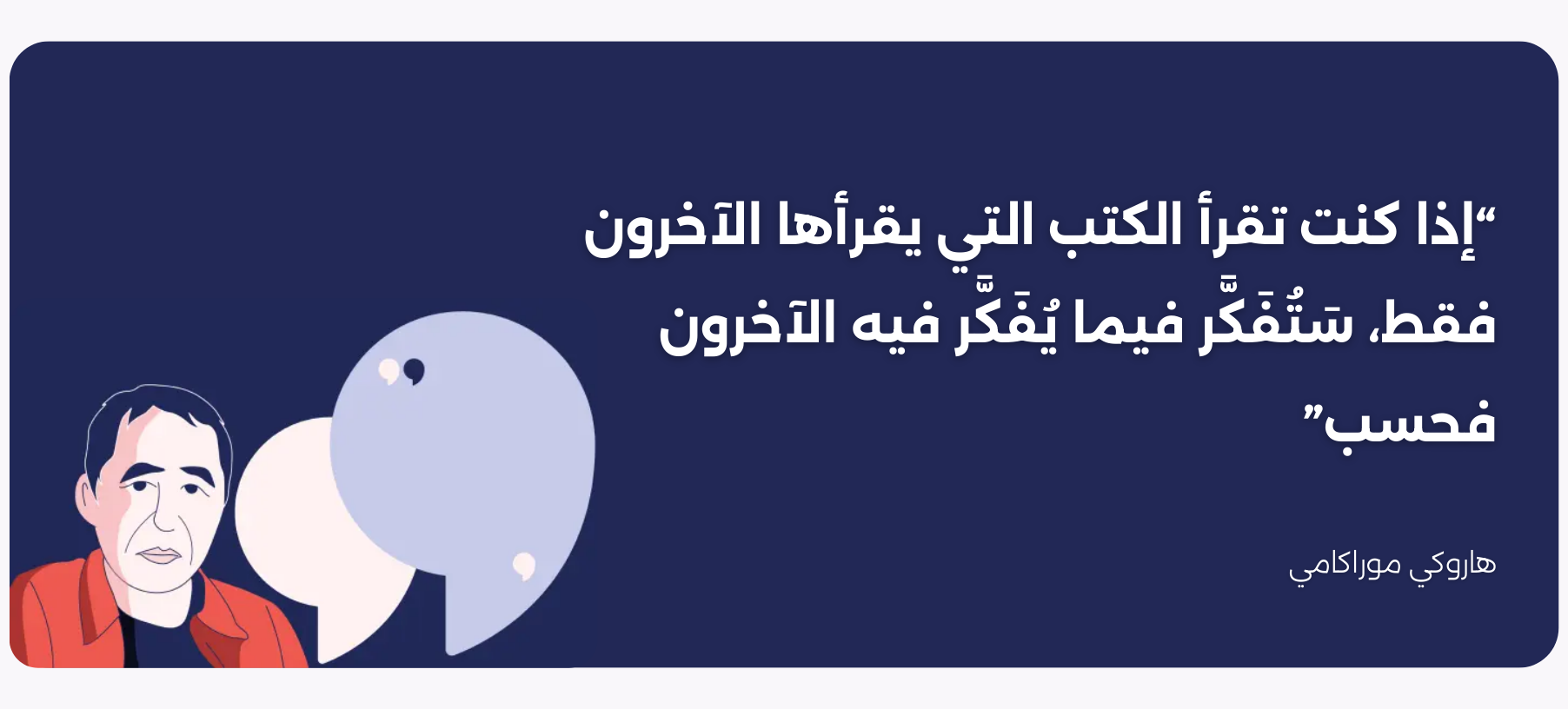 “إذا كنت تقرأ الكتب التي يقرأها الآخرون فقط، سَتُفَكِّر فيما يُفَكِّر فيه الآخرون فحسب”

هاروكي موراكامي